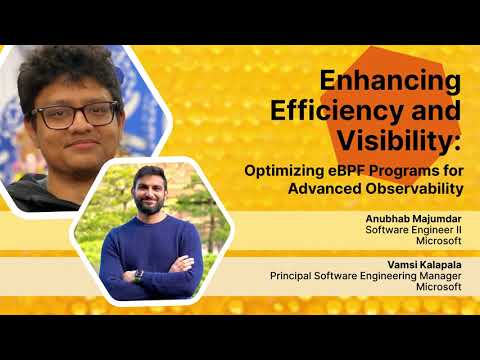 Enhancing Efficiency and Visibility:

Optimizing eBPF Programs for Advanced Observability

Anubhab Majumdar
Software Engineer II
Microsoft

Vamsi Kalapala
Principal Software Engineering Manager
Microsoft